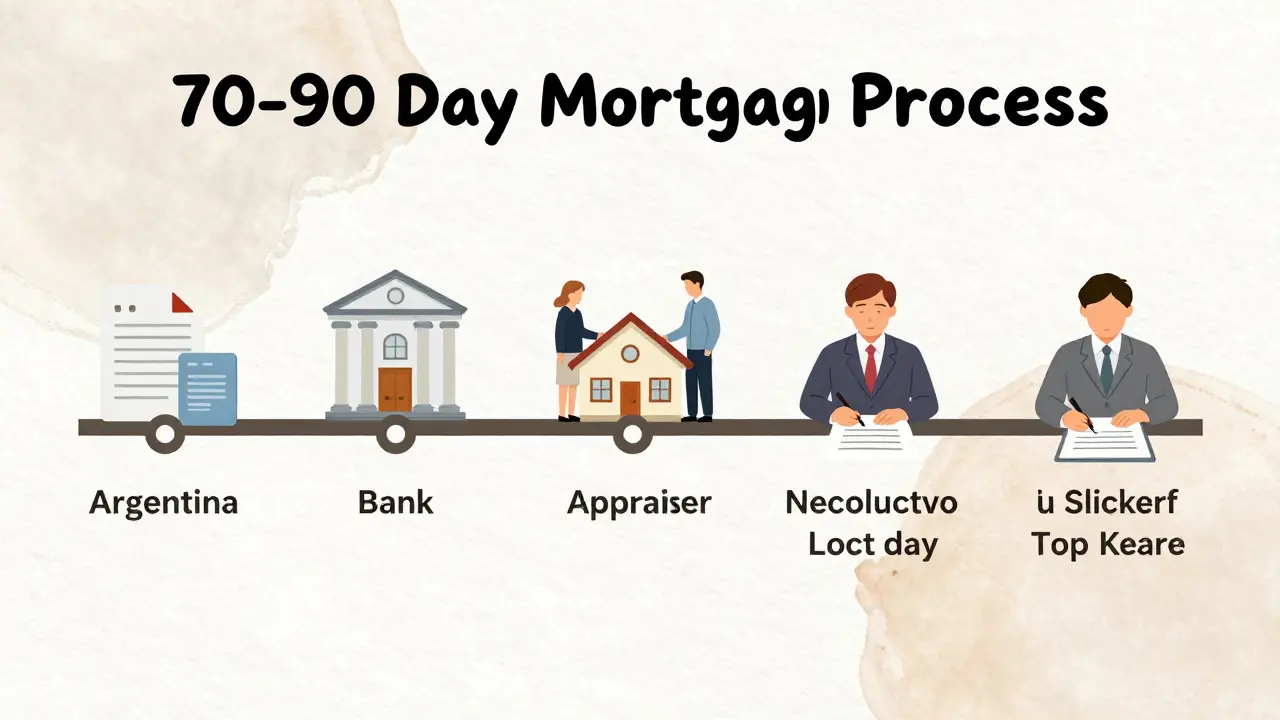 70-90 Day Mortgagı Process

Argentina

Bank

Appraiser

Necoluctvo Loct day

ü Slickerf Top Keare